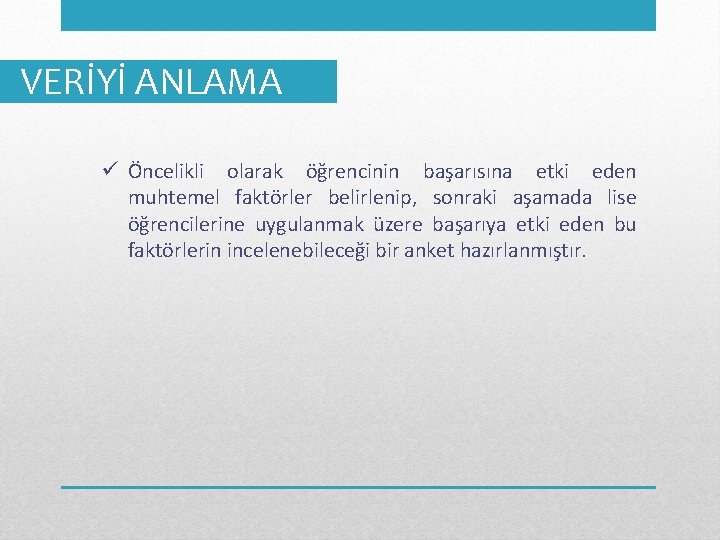 VERİYİ ANLAMA

✓ Öncelikli olarak öğrencinin başarısına etki eden muhtemel faktörler belirlenip, sonraki aşamada lise öğrencilerine uygulanmak üzere başarıya etki eden bu faktörlerin incelenebileceği bir anket hazırlanmıştır.